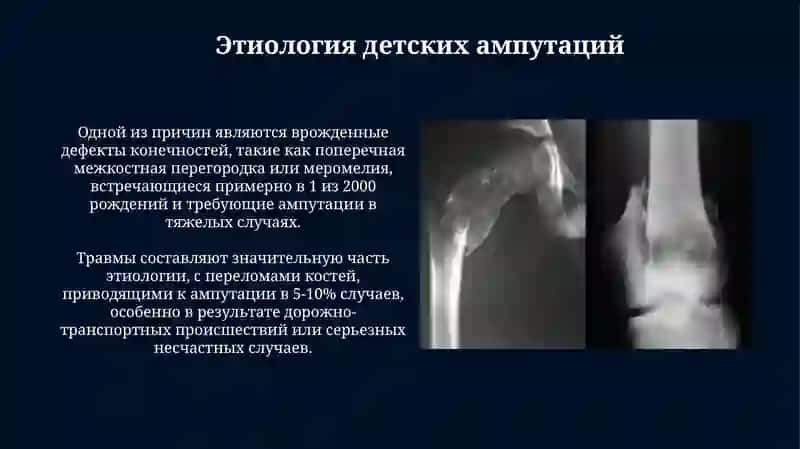 Этиология детских ампутаций

Одной из причин являются врожденные дефекты конечностей, такие как поперечная межкостная перегородка или меромелия, встречающиеся примерно в 1 из 2000 рождений и требующие ампутации в тяжелых случаях.

Травмы составляют значительную часть этиологии, с переломами костей, приводящими к ампутации в 5-10% случаев, особенно в результате дорожно-транспортных происшествий или серьезных несчастных случаев.